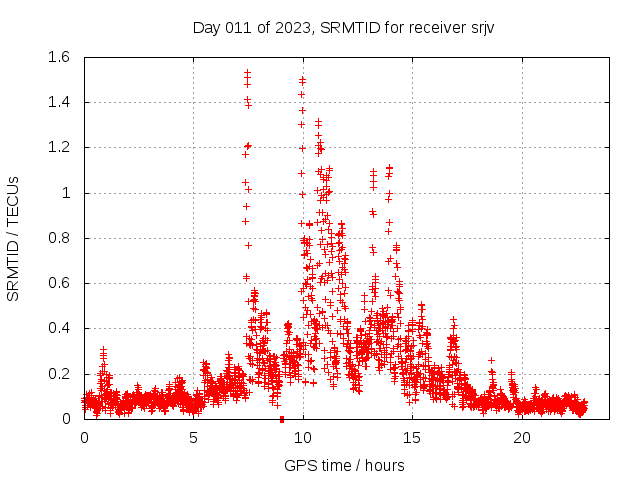 Day 011 of 2023, SRMTID for receiver srjv

SRMTID / TECUs

1.6
1.4
1.2
1
0.8
0.6
0.4
0.2
0

0
5
10
15
20

GPS time / hours